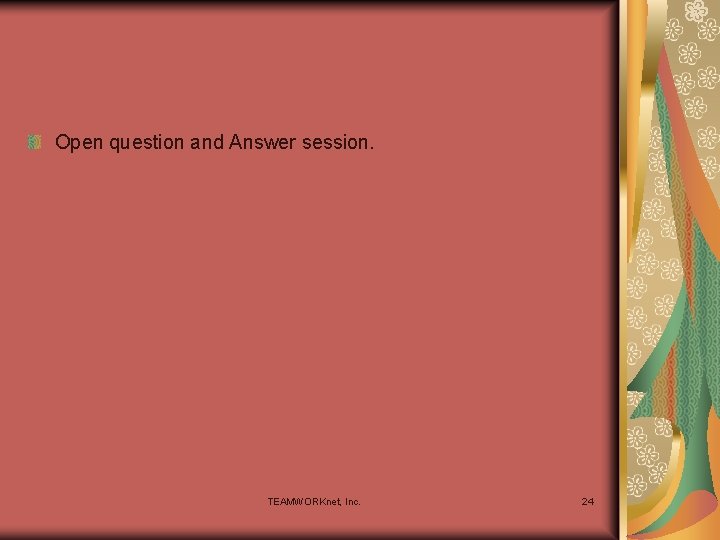 Open question and Answer session.

TEAMWORKnet, Inc.

24